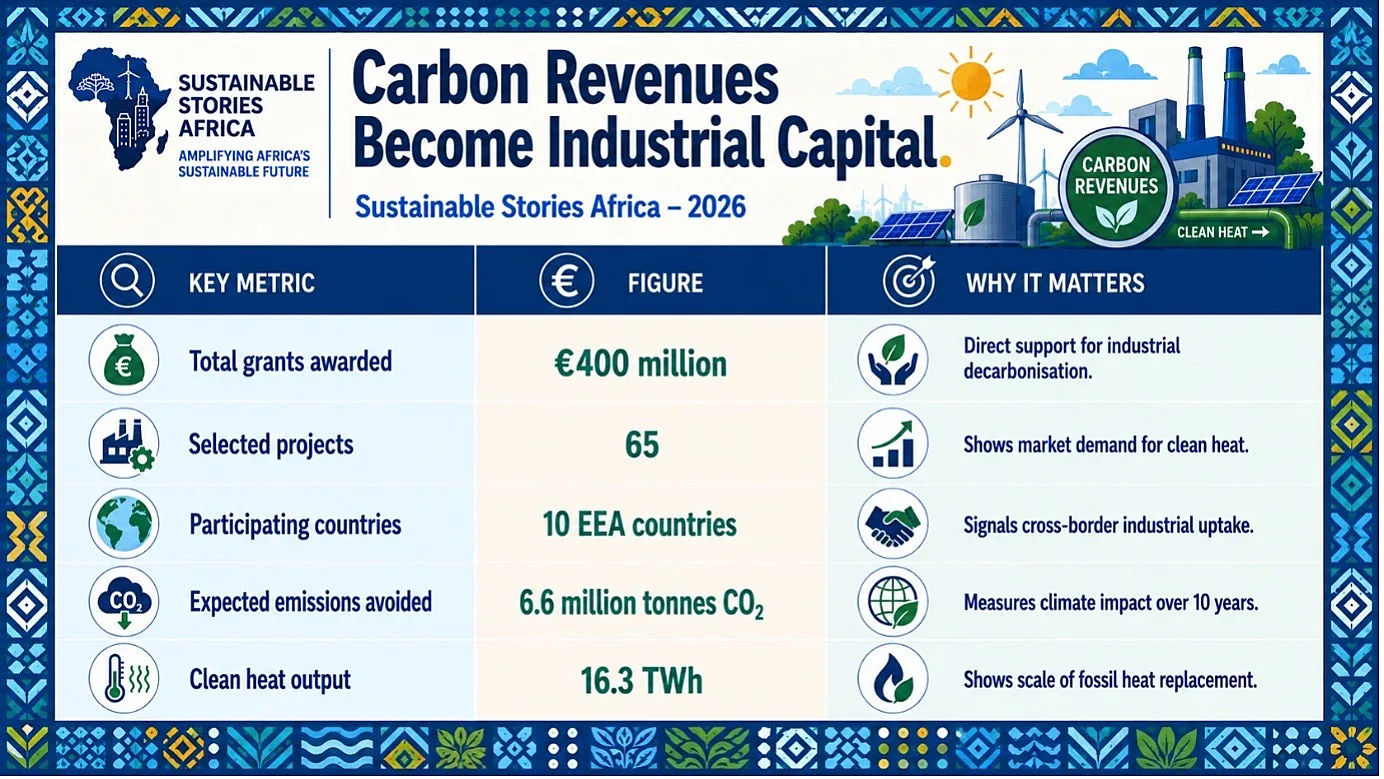 SUSTAINABLE STORIES AFRICA
AMPLIFYING AFRICA'S SUSTAINABLE FUTURE

Carbon Revenues Become Industrial Capital.

Sustainable Stories Africa – 2026

CARBON REVENUES

CLEAN HEAT →

| KEY METRIC | FIGURE | WHY IT MATTERS |
|---|---|---|
| Total grants awarded | €400 million | Direct support for industrial decarbonisation. |
| Selected projects | 65 | Shows market demand for clean heat. |
| Participating countries | 10 EEA countries | Signals cross-border industrial uptake. |
| Expected emissions avoided | 6.6 million tonnes $CO_2$ | Measures climate impact over 10 years. |
| Clean heat output | 16.3 TWh | Shows scale of fossil heat replacement. |

$CO_2$